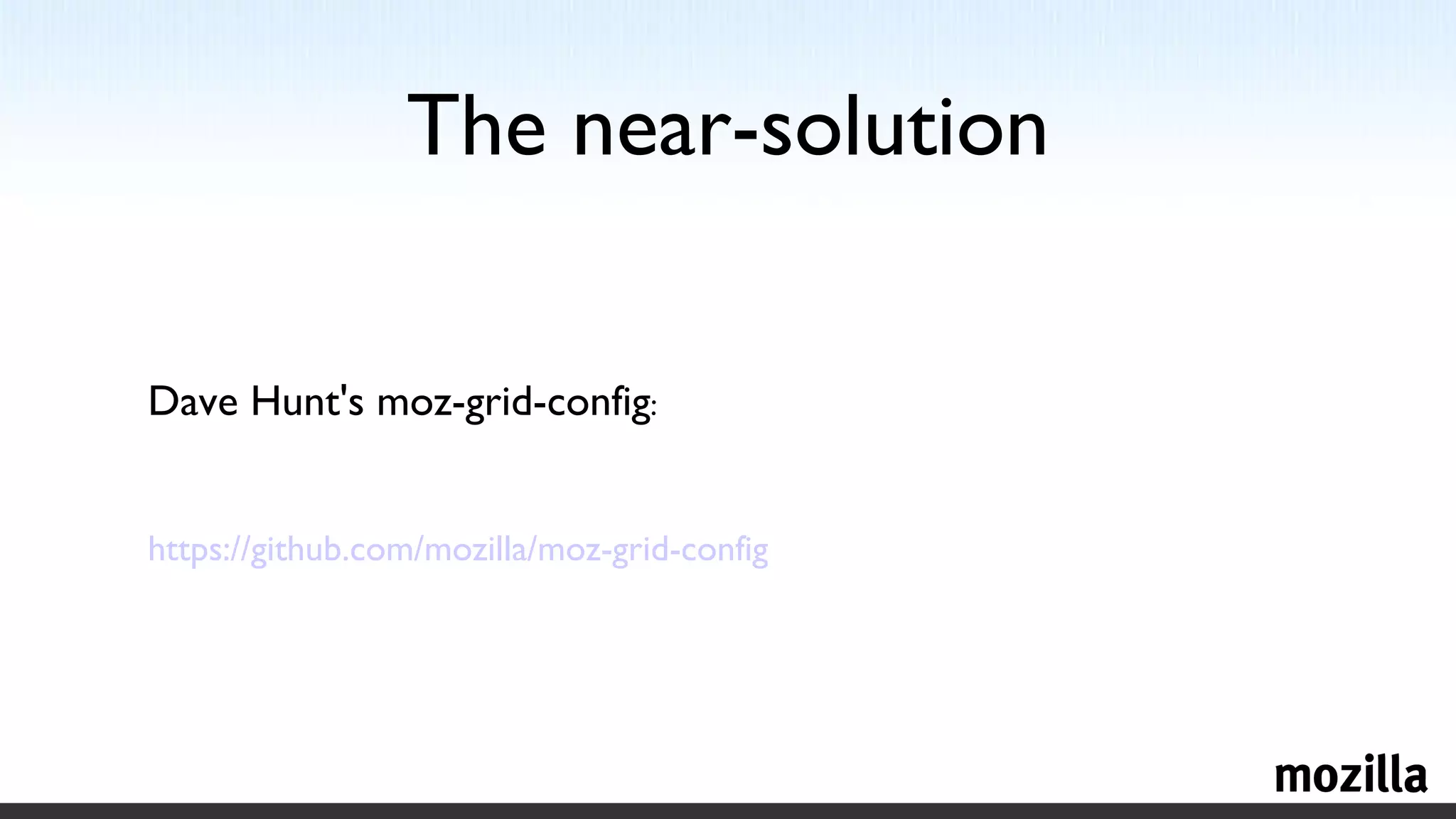 The near-solution

Dave Hunt's moz-grid-config:

https://github.com/mozilla/moz-grid-config

mozilla